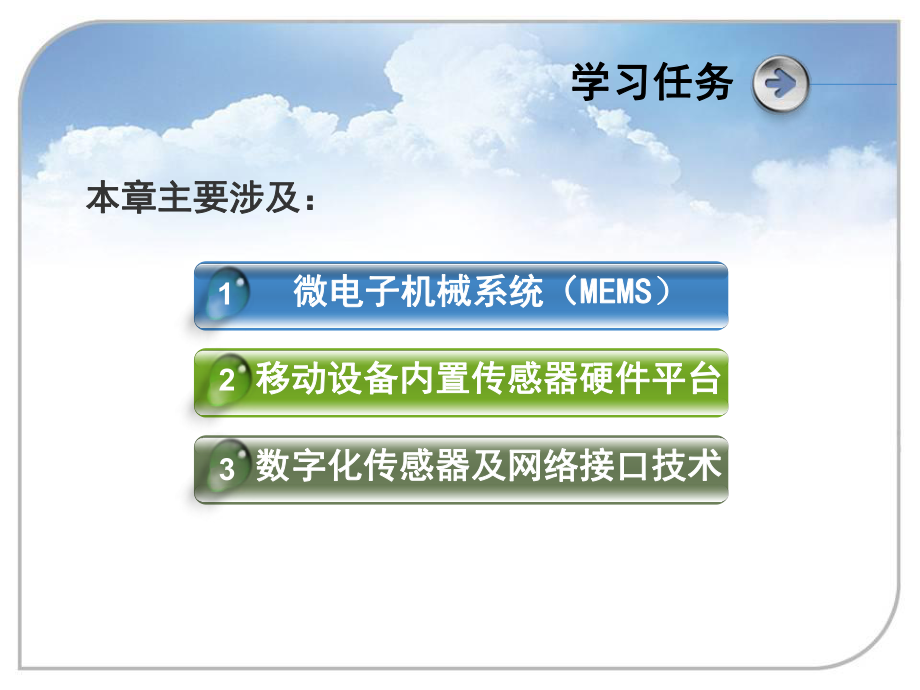 学习任务

本章主要涉及：

1 微电子机械系统（MEMS）

2 移动设备内置传感器硬件平台

3 数字化传感器及网络接口技术